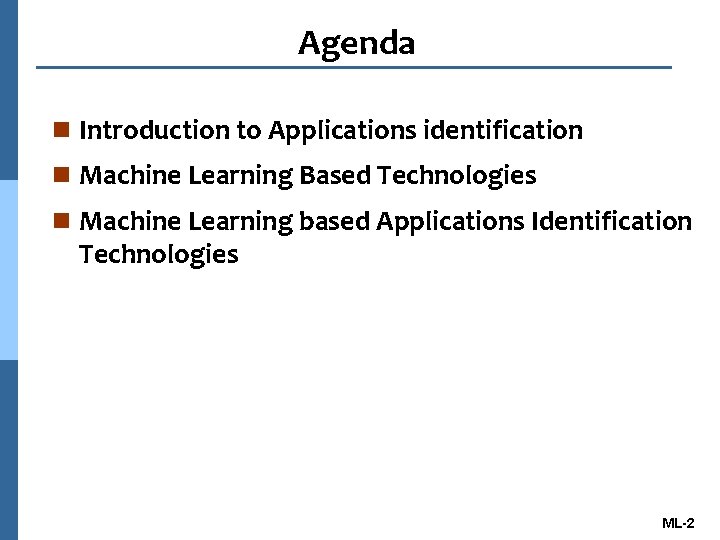 Agenda

- Introduction to Applications identification
- Machine Learning Based Technologies
- Machine Learning based Applications Identification Technologies

ML-2